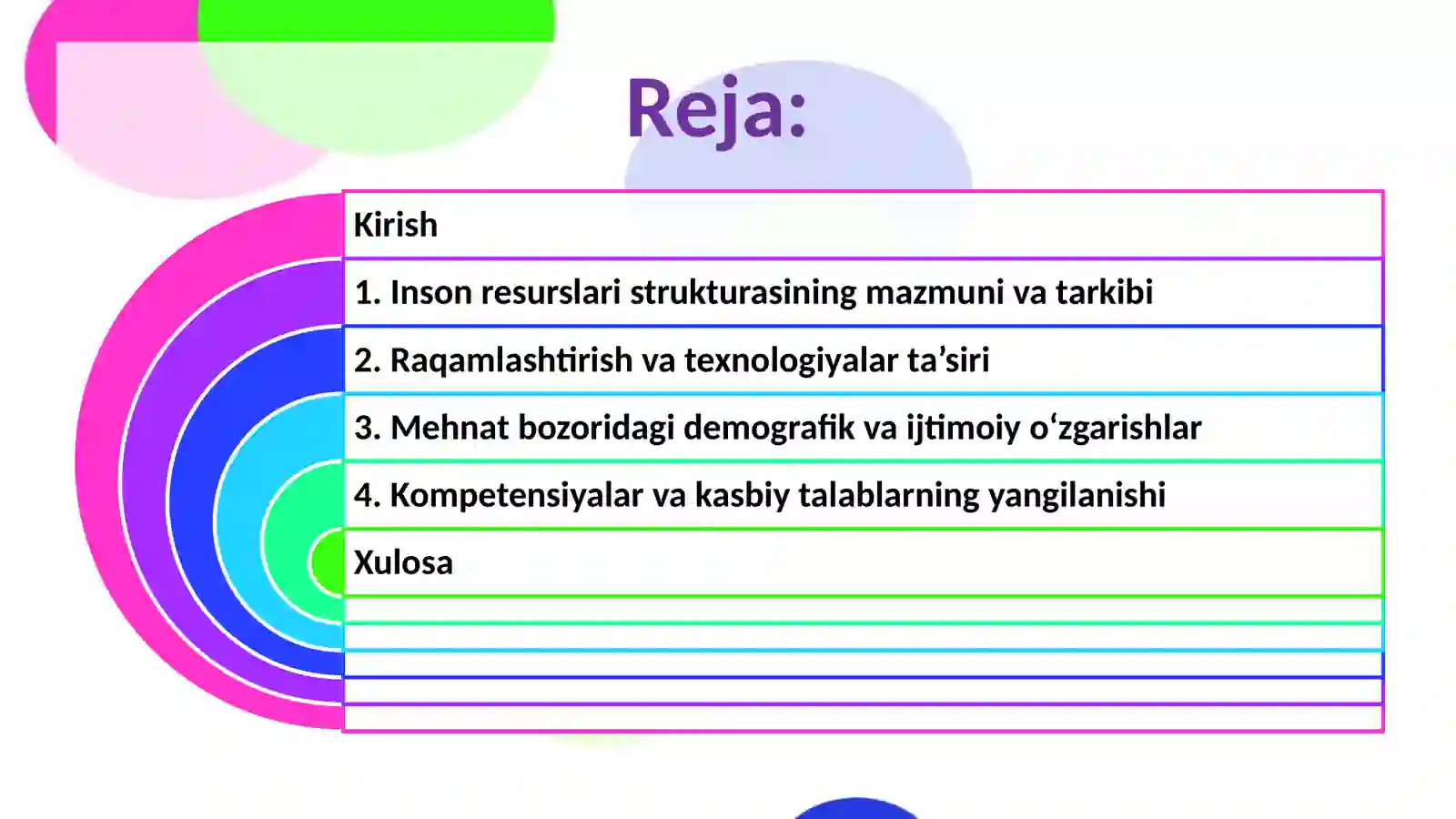 Reja:

Kirish

1. Inson resurslari strukturasining mazmuni va tarkibi

2. Raqamlashtirish va texnologiyalar ta’siri

3. Mehnat bozoridagi demografik va ijtimoiy o‘zgarishlar

4. Kompetensiyalar va kasbiy talablarning yangilanishi

Xulosa